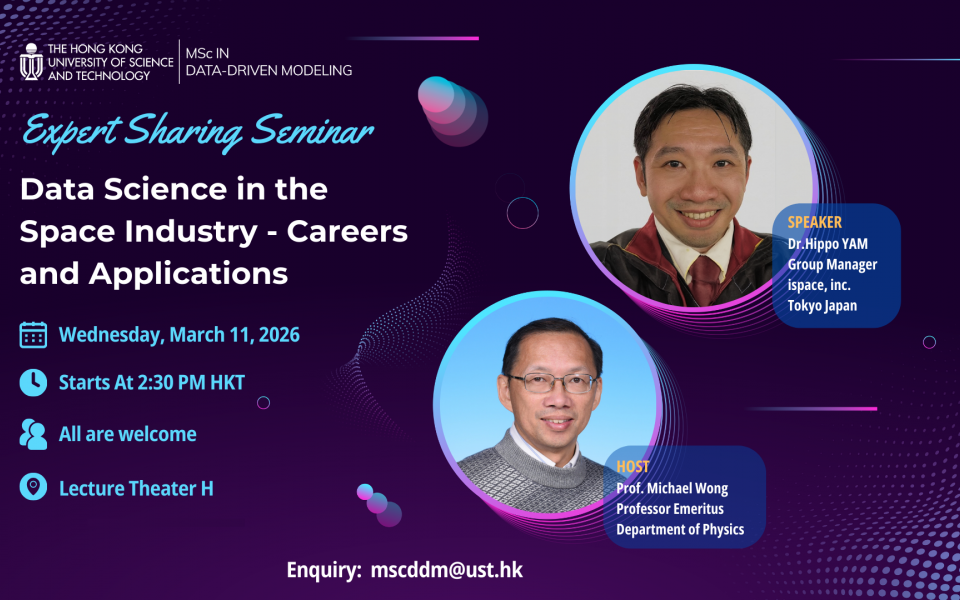 THE HONG KONG UNIVERSITY OF SCIENCE AND TECHNOLOGY

MSc IN DATA-DRIVEN MODELING

Expert Sharing Seminar

Data Science in the Space Industry - Careers and Applications

Wednesday, March 11, 2026

Starts At 2:30 PM HKT

All are welcome

Lecture Theater H

SPEAKER
Dr.Hippo YAM
Group Manager
ispace, inc.
Tokyo Japan

HOST
Prof. Michael Wong
Professor Emeritus
Department of Physics

Enquiry: mscddm@ust.hk